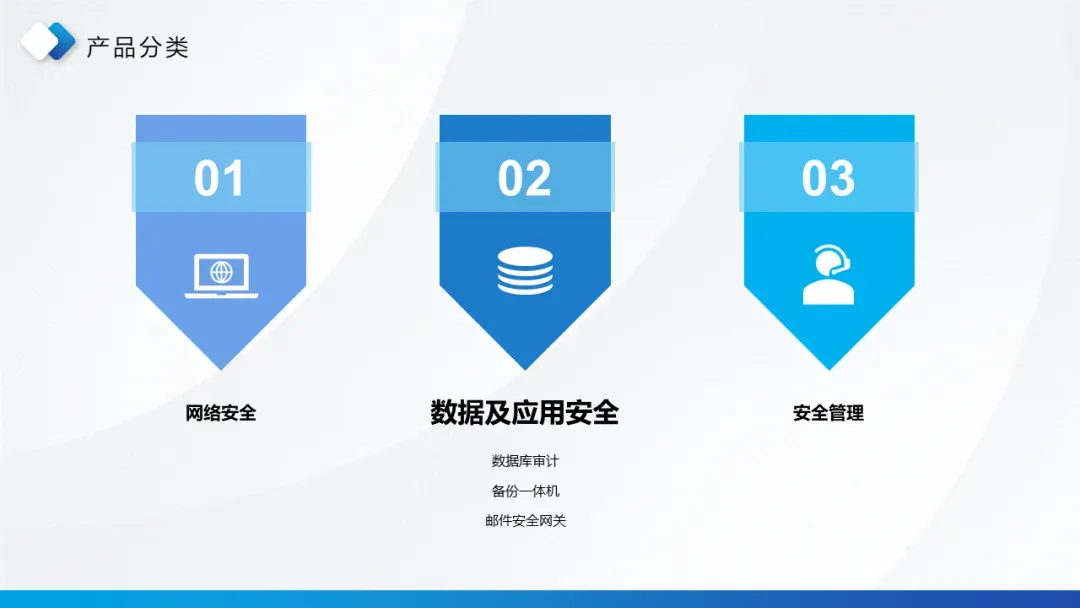 产品分类

01

网络安全

02

数据及应用安全

数据库审计

备份一体机

邮件安全网关

03

安全管理